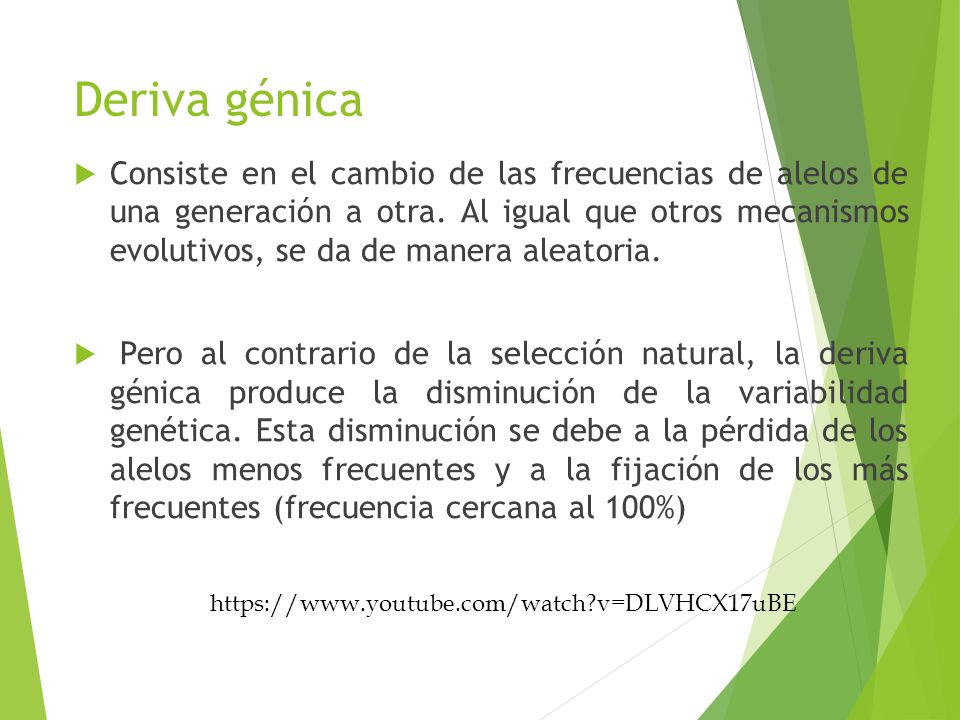 Deriva génica

Consiste en el cambio de las frecuencias de alelos de una generación a otra. Al igual que otros mecanismos evolutivos, se da de manera aleatoria.

Pero al contrario de la selección natural, la deriva génica produce la disminución de la variabilidad genética. Esta disminución se debe a la pérdida de los alelos menos frecuentes y a la fijación de los más frecuentes (frecuencia cercana al 100%)

https://www.youtube.com/watch?v=DLVHCX17uBE